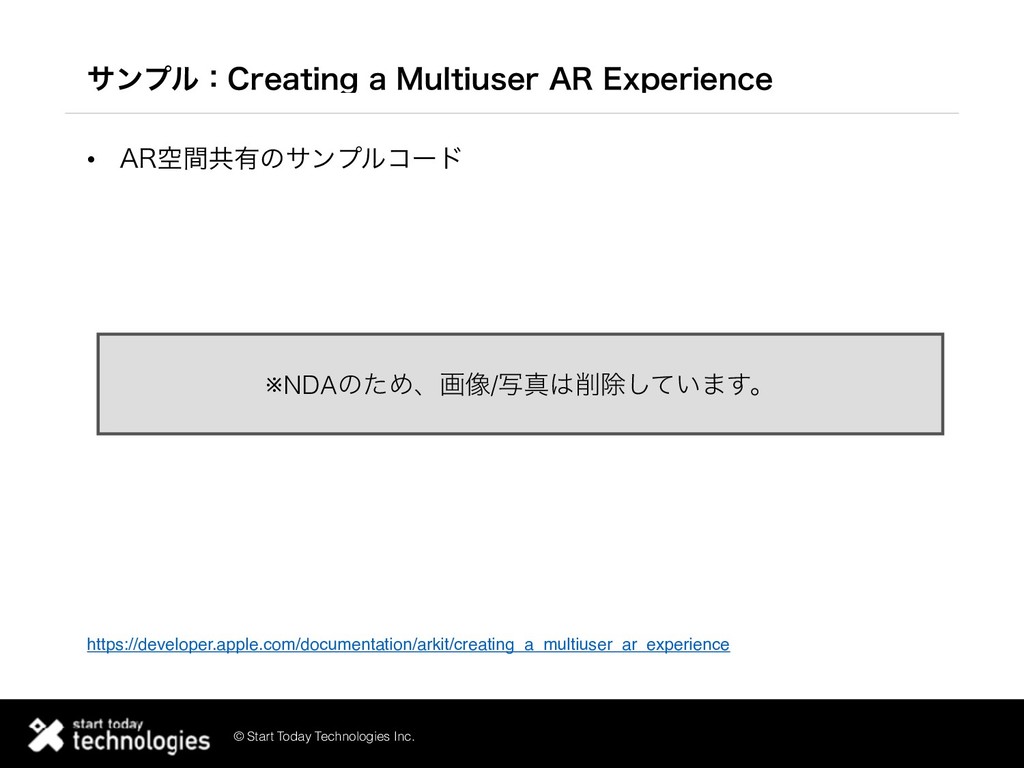 サンプル：Creating a Multiuser AR Experience

• AR空間共有のサンプルコード

※NDAのため、画像/写真は削除しています。

https://developer.apple.com/documentation/arkit/creating_a_multiuser_ar_experience

start today technologies

© Start Today Technologies Inc.